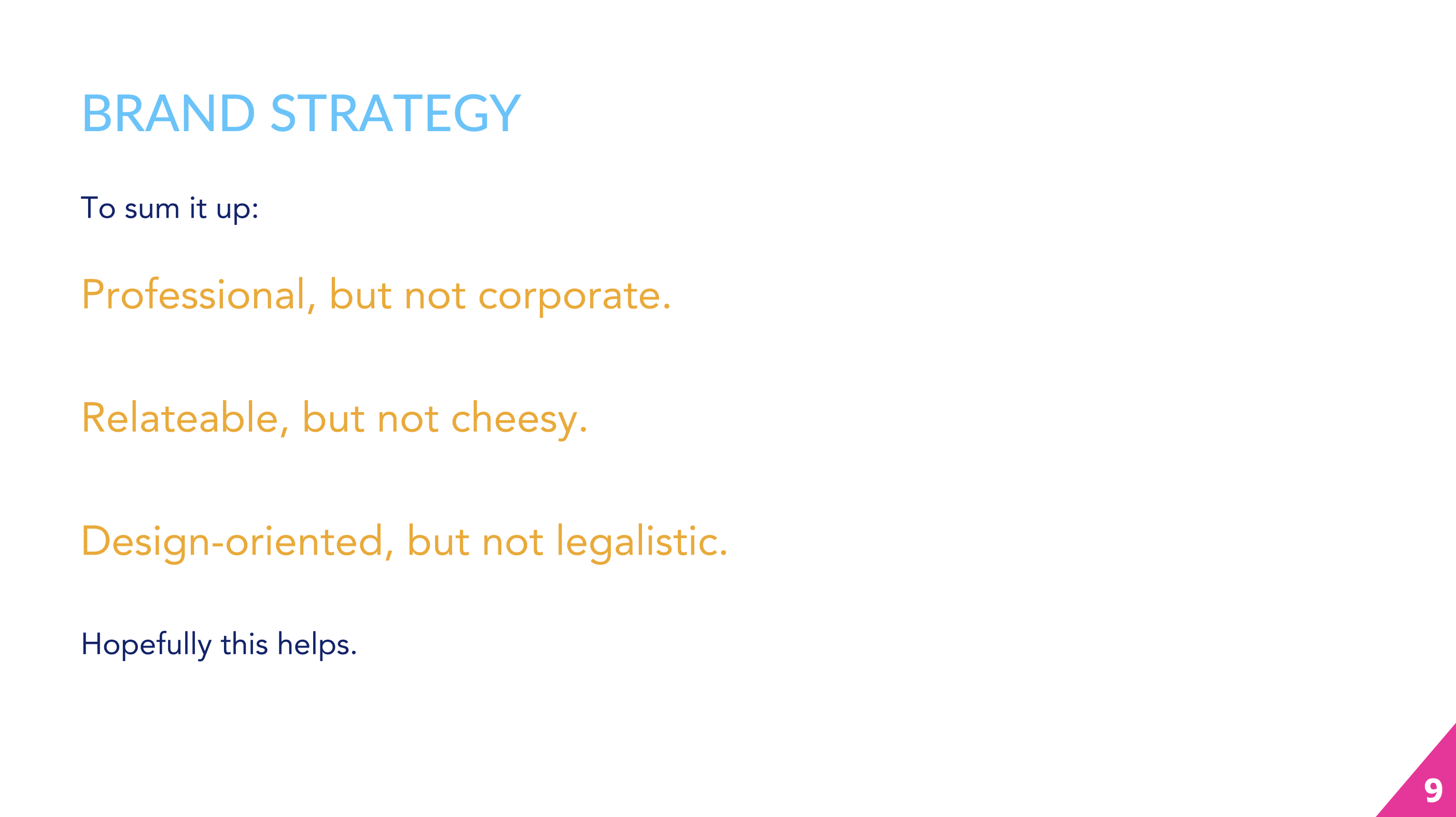 BRAND STRATEGY

To sum it up:

Professional, but not corporate.

Relateable, but not cheesy.

Design-oriented, but not legalistic.

Hopefully this helps.

9